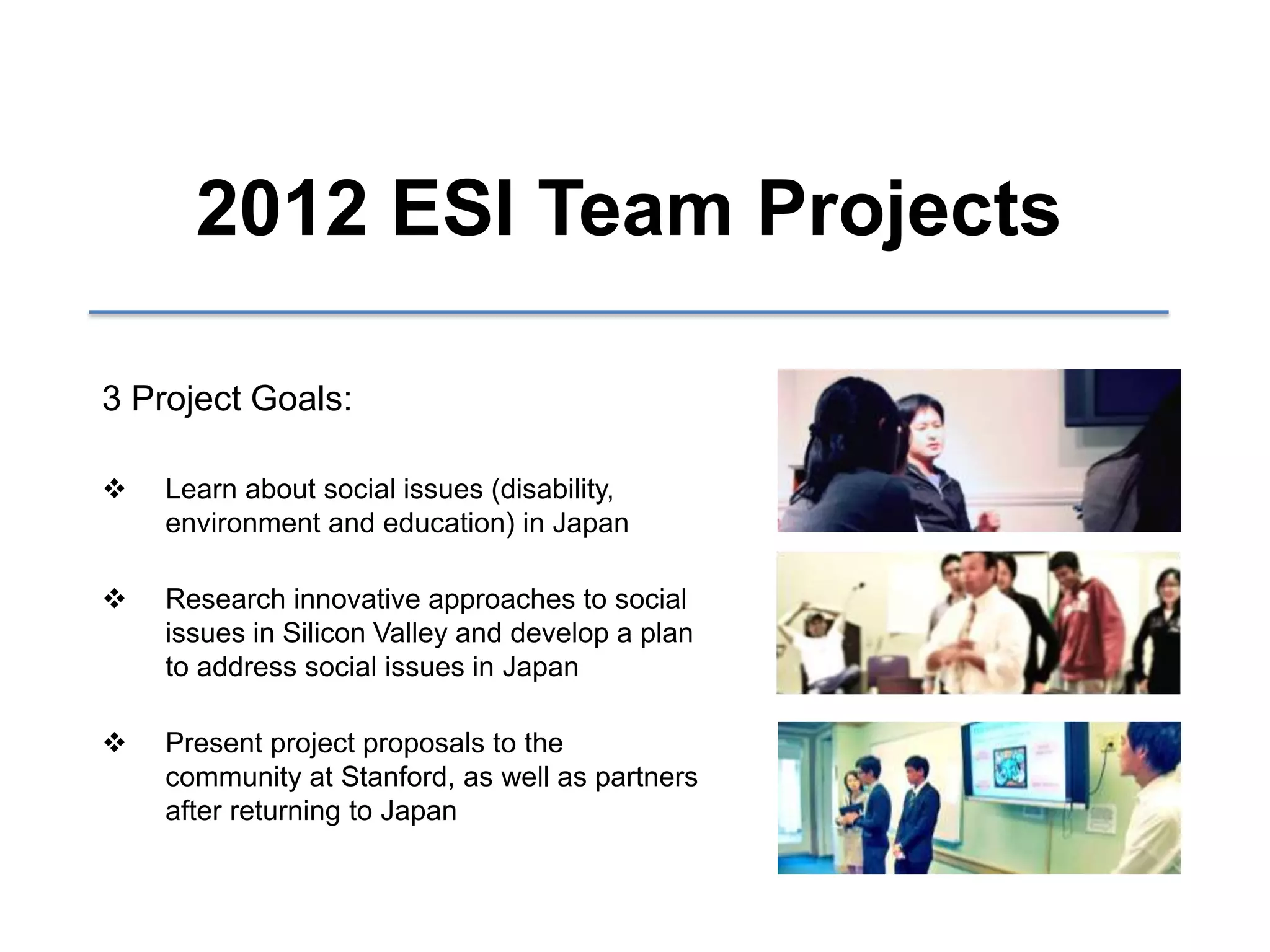 2012 ESI Team Projects

3 Project Goals:

❖ Learn about social issues (disability, environment and education) in Japan

❖ Research innovative approaches to social issues in Silicon Valley and develop a plan to address social issues in Japan

❖ Present project proposals to the community at Stanford, as well as partners after returning to Japan